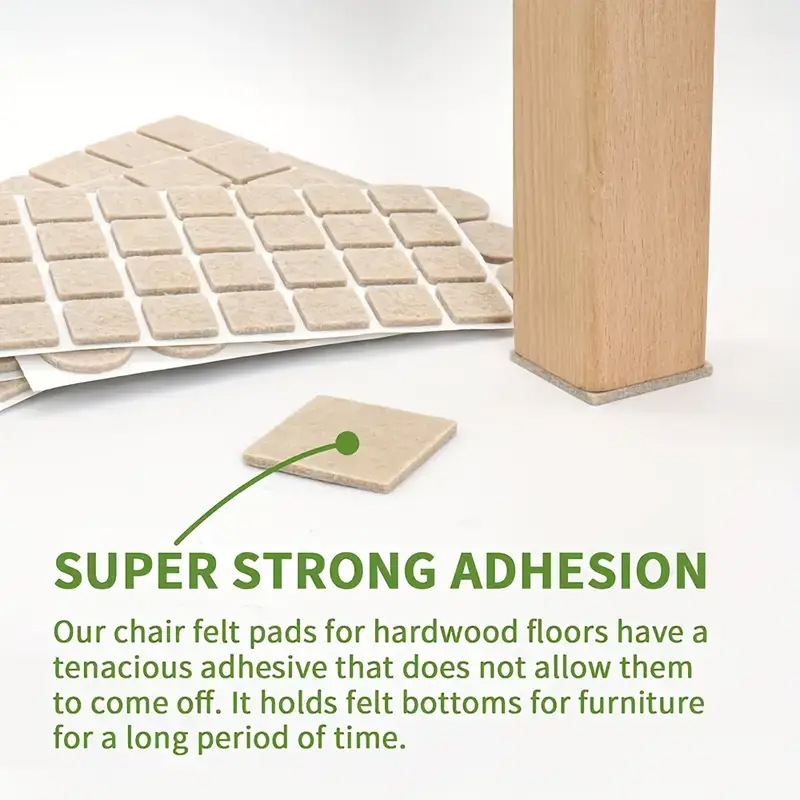 SUPER STRONG ADHESION

Our chair felt pads for hardwood floors have a tenacious adhesive that does not allow them to come off. It holds felt bottoms for furniture for a long period of time.